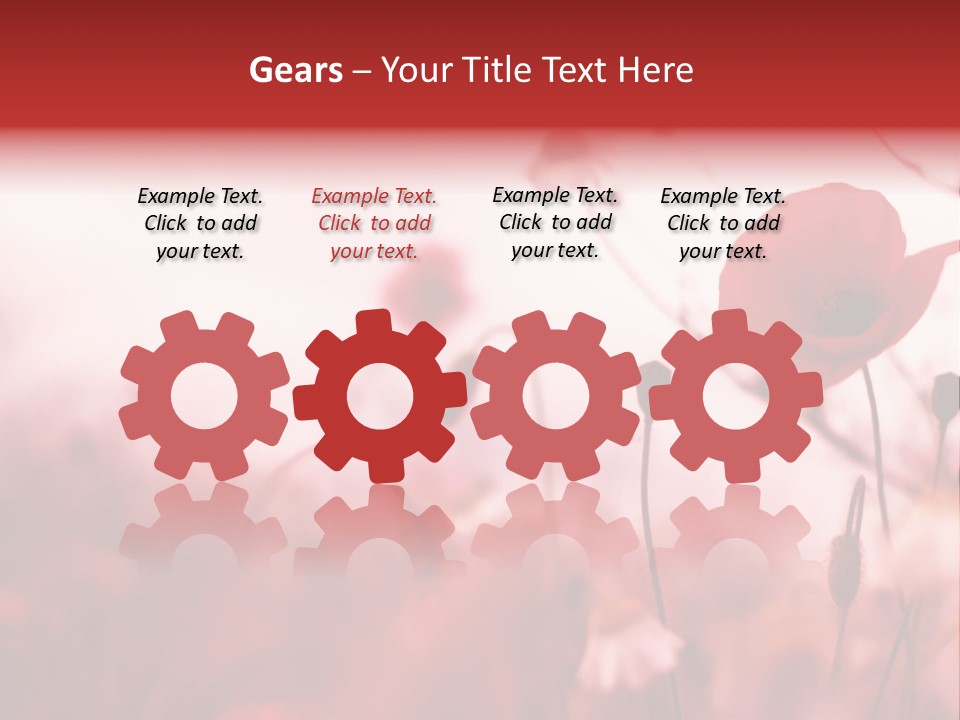 Gears – Your Title Text Here

Example Text. Click to add your text.

Example Text. Click to add your text.

Example Text. Click to add your text.

Example Text. Click to add your text.